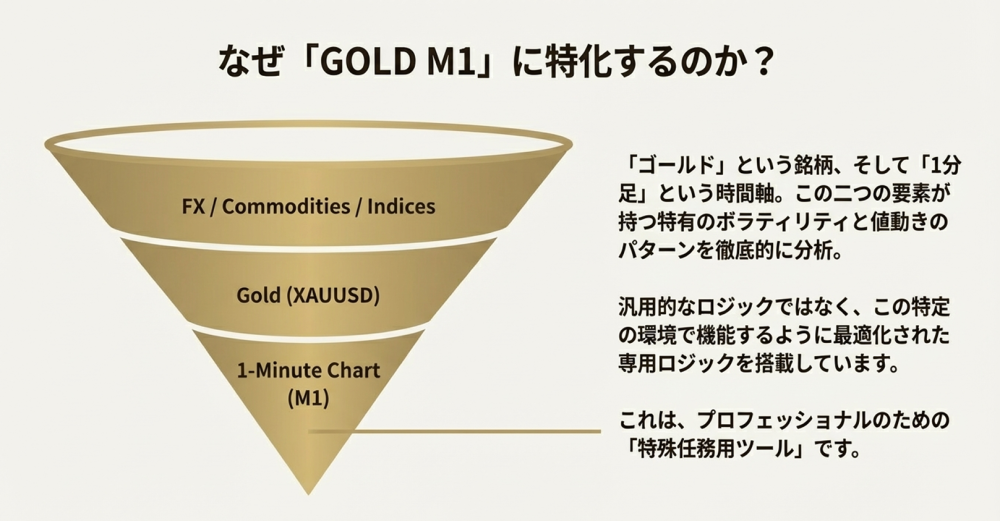 なぜ「GOLD M1」に特化するのか？

FX / Commodities / Indices

Gold (XAUUSD)

1-Minute Chart (M1)

「ゴールド」という銘柄、そして「1分足」という時間軸。この二つの要素が持つ特有のボラティリティと値動きのパターンを徹底的に分析。

汎用的なロジックではなく、この特定の環境で機能するように最適化された専用ロジックを搭載しています。

これは、プロフェッショナルのための「特殊任務用ツール」です。